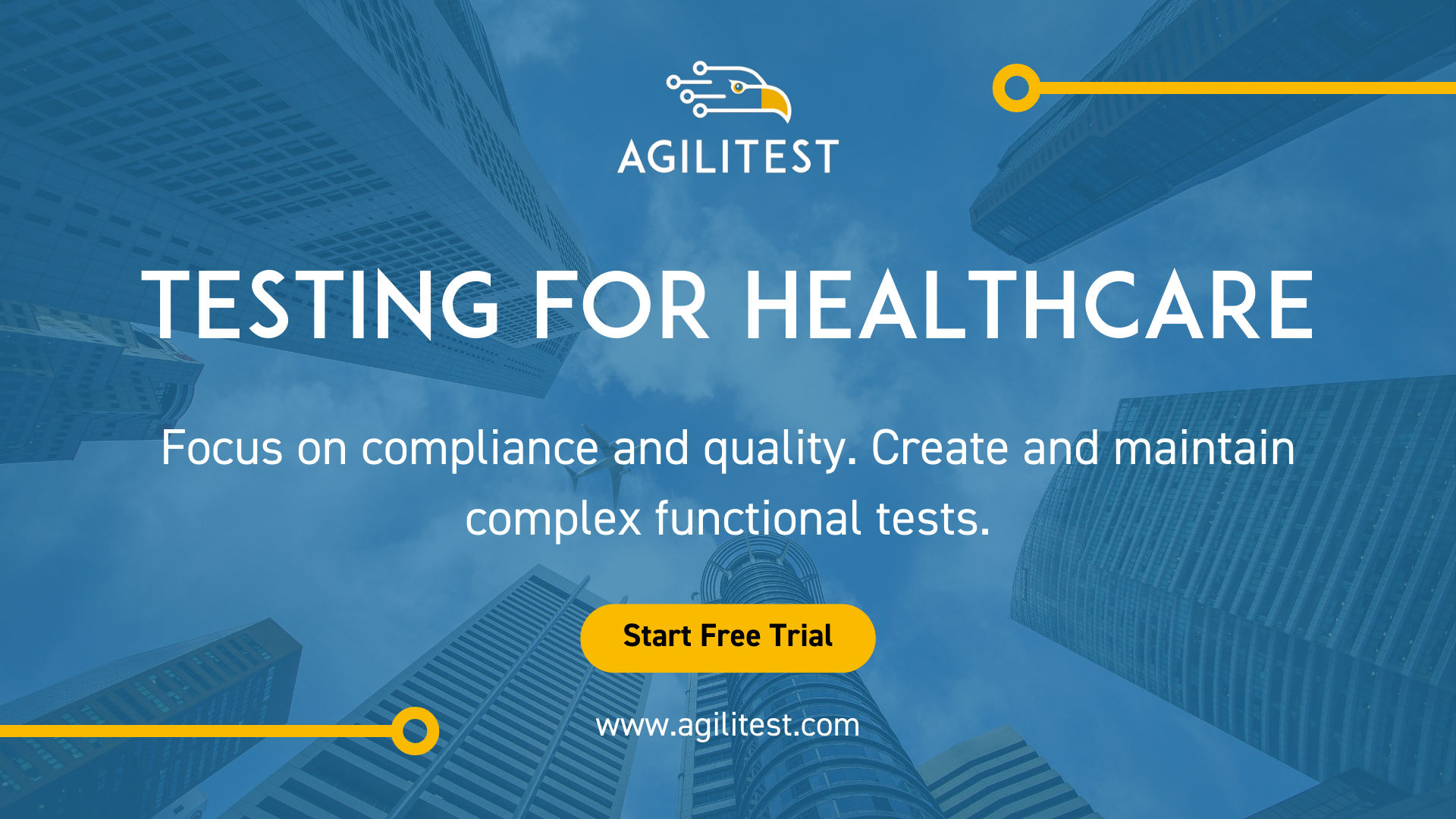 AGILITEST

TESTING FOR HEALTHCARE

Focus on compliance and quality. Create and maintain complex functional tests.

Start Free Trial

www.agilitest.com